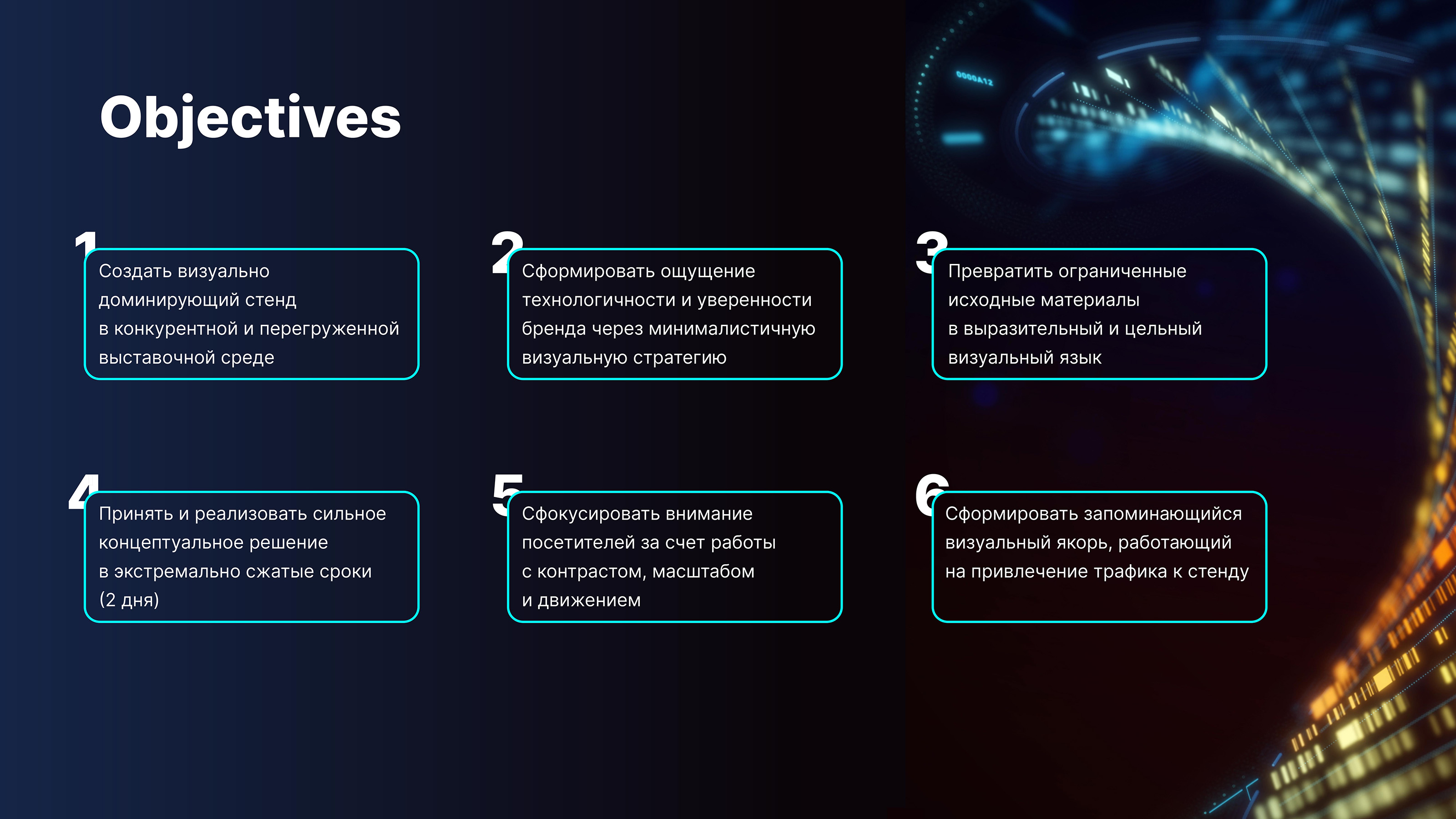 Objectives

1
Создать визуально доминирующий стенд в конкурентной и перегруженной выставочной среде

2
Сформировать ощущение технологичности и уверенности бренда через минималистичную визуальную стратегию

3
Превратить ограниченные исходные материалы в выразительный и цельный визуальный язык

4
Принять и реализовать сильное концептуальное решение в экстремально сжатые сроки (2 дня)

5
Сфокусировать внимание посетителей за счет работы с контрастом, масштабом и движением

6
Сформировать запоминающийся визуальный якорь, работающий на привлечение трафика к стенду

0000A12